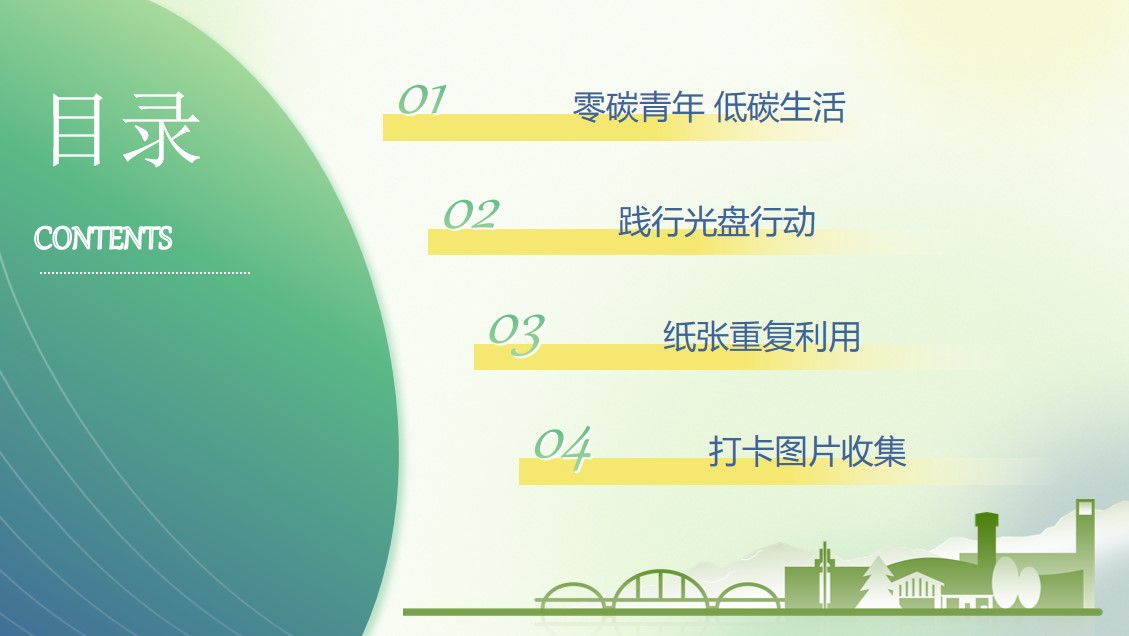 目录

CONTENTS

01 零碳青年 低碳生活

02 践行光盘行动

03 纸张重复利用

04 打卡图片收集